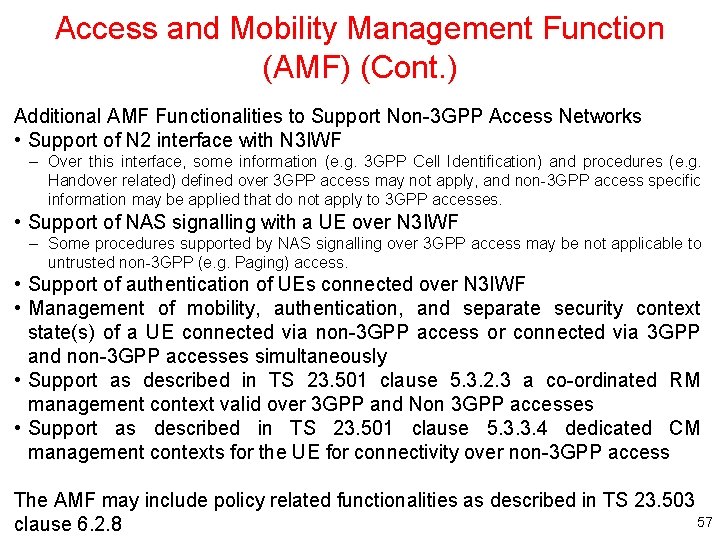 Access and Mobility Management Function (AMF) (Cont.)

Additional AMF Functionalities to Support Non-3GPP Access Networks

• Support of N2 interface with N3IWF
– Over this interface, some information (e.g. 3GPP Cell Identification) and procedures (e.g. Handover related) defined over 3GPP access may not apply, and non-3GPP access specific information may be applied that do not apply to 3GPP accesses.

• Support of NAS signalling with a UE over N3IWF
– Some procedures supported by NAS signalling over 3GPP access may be not applicable to untrusted non-3GPP (e.g. Paging) access.

• Support of authentication of UEs connected over N3IWF

• Management of mobility, authentication, and separate security context state(s) of a UE connected via non-3GPP access or connected via 3GPP and non-3GPP accesses simultaneously

• Support as described in TS 23.501 clause 5.3.2.3 a co-ordinated RM management context valid over 3GPP and Non 3GPP accesses

• Support as described in TS 23.501 clause 5.3.3.4 dedicated CM management contexts for the UE for connectivity over non-3GPP access

The AMF may include policy related functionalities as described in TS 23.503 clause 6.2.8

57